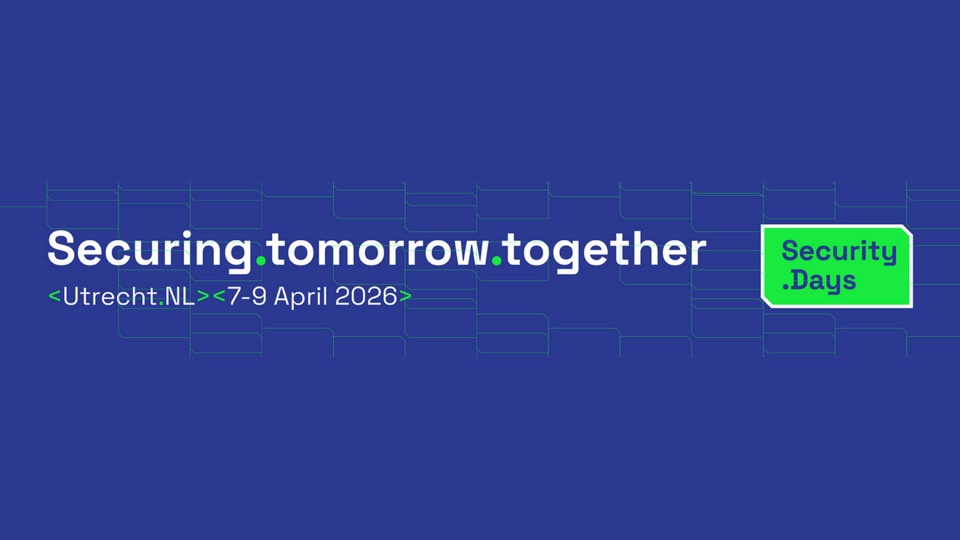 Securing.tomorrow.together
<Utrecht.NL><7-9 April 2026>

Security
.Days